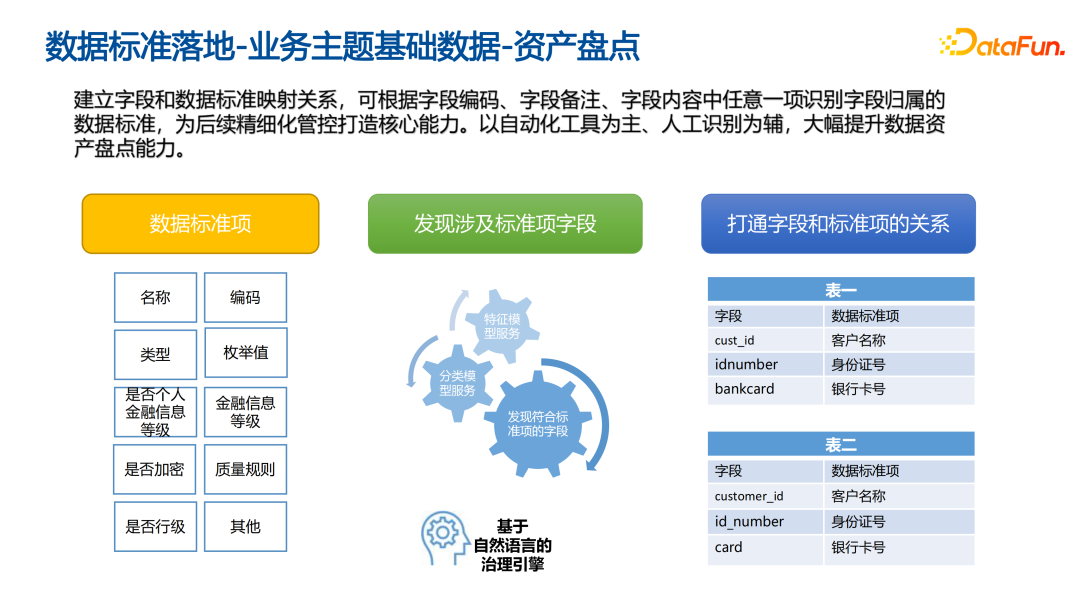 数据标准落地-业务主题基础数据-资产盘点

DataFun.

建立字段和数据标准映射关系，可根据字段编码、字段备注、字段内容中任意一项识别字段归属的数据标准，为后续精细化管控打造核心能力。以自动化工具为主、人工识别为辅，大幅提升数据资产盘点能力。

数据标准项

名称
编码
类型
枚举值
是否个人金融信息等级
金融信息等级
是否加密
质量规则
是否行级
其他

发现涉及标准项字段

特征模型服务
分类模型服务
发现符合标准项的字段

基于自然语言的治理引擎

打通字段和标准项的关系

| 表一 | |
|---|---|
| 字段 | 数据标准项 |
| cust_id | 客户名称 |
| idnumber | 身份证号 |
| bankcard | 银行卡号 |

| 表二 | |
|---|---|
| 字段 | 数据标准项 |
| customer_id | 客户名称 |
| id_number | 身份证号 |
| card | 银行卡号 |